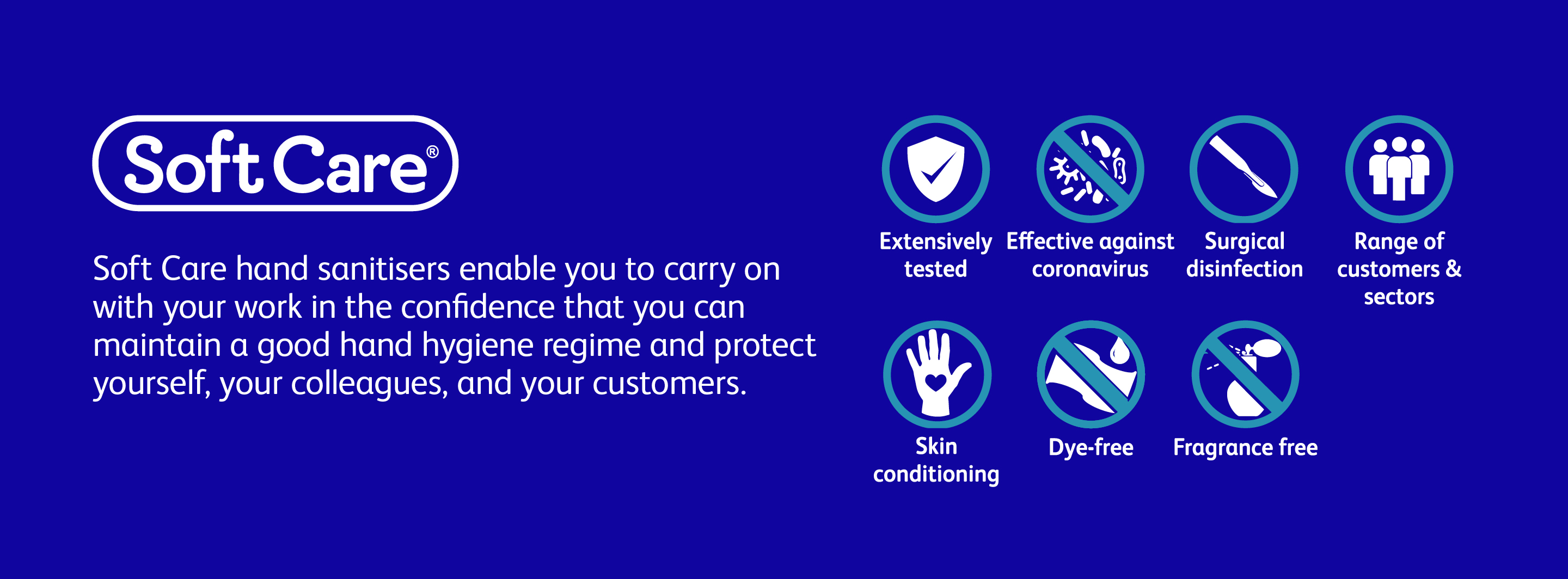 Soft Care®

Soft Care hand sanitisers enable you to carry on with your work in the confidence that you can maintain a good hand hygiene regime and protect yourself, your colleagues, and your customers.

Extensively tested

Effective against coronavirus

Surgical disinfection

Range of customers & sectors

Skin conditioning

Dye-free

Fragrance free